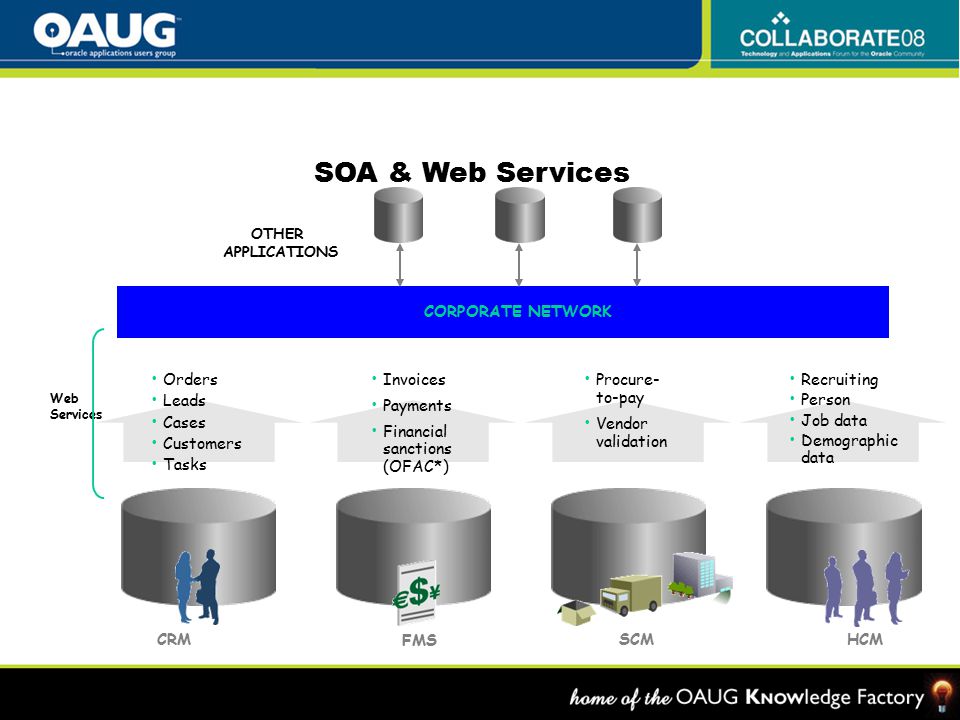 OAUG
oracle applications users group

COLLABORATE08
Technology and Applications Forum for the Oracle Community

SOA & Web Services

OTHER APPLICATIONS

CORPORATE NETWORK

Web Services

• Orders
• Leads
• Cases
• Customers
• Tasks

• Invoices
• Payments
• Financial sanctions (OFAC*)

• Procure-to-pay
• Vendor validation

• Recruiting
• Person
• Job data
• Demographic data

€$¥

CRM

FMS

SCM

HCM

home of the OAUG KNOWledge Factory